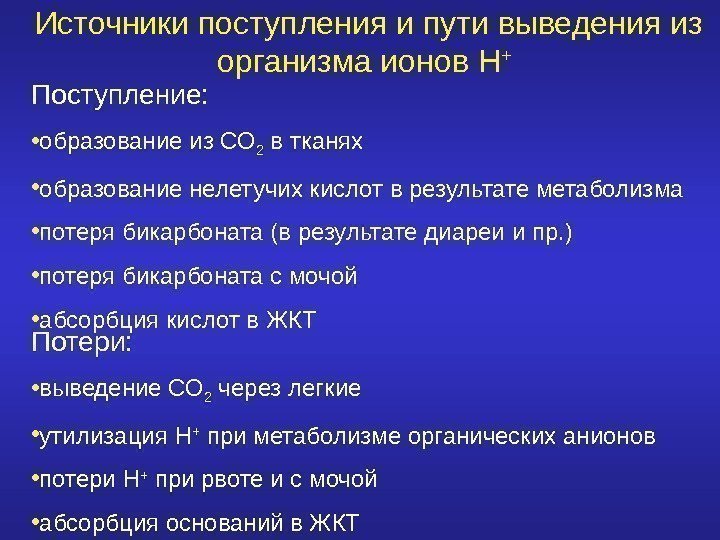 Источники поступления и пути выведения из организма ионов $H^+$

Поступление:

•образование из $CO_2$ в тканях

•образование нелетучих кислот в результате метаболизма

•потеря бикарбоната (в результате диареи и пр.)

•потеря бикарбоната с мочой

•абсорбция кислот в ЖКТ

Потери:

•выведение $CO_2$ через легкие

•утилизация $H^+$ при метаболизме органических анионов

•потери $H^+$ при рвоте и с мочой

•абсорбция оснований в ЖКТ